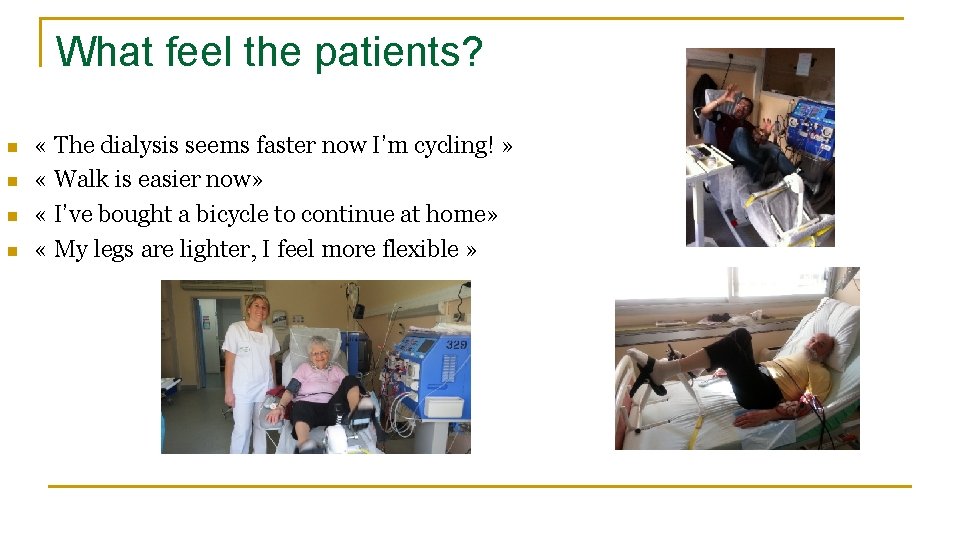 What feel the patients?

« The dialysis seems faster now I'm cycling! »
« Walk is easier now»
« I've bought a bicycle to continue at home»
« My legs are lighter, I feel more flexible »

329